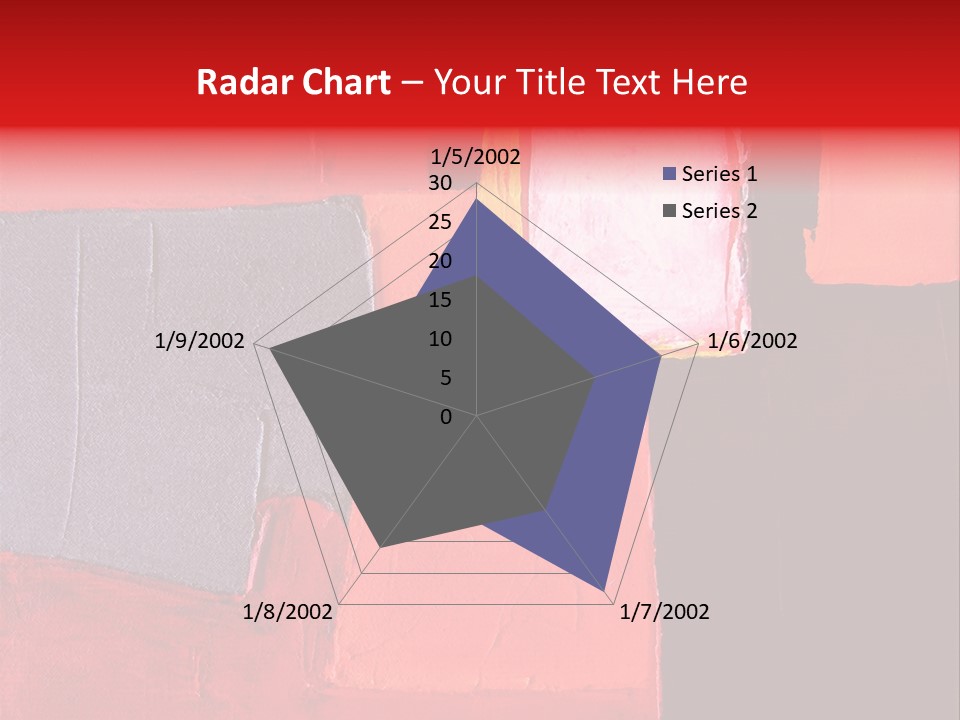 Radar Chart – Your Title Text Here

1/5/2002
30
25
20
15
10
5
0
1/6/2002
1/7/2002
1/8/2002
1/9/2002

Series 1
Series 2